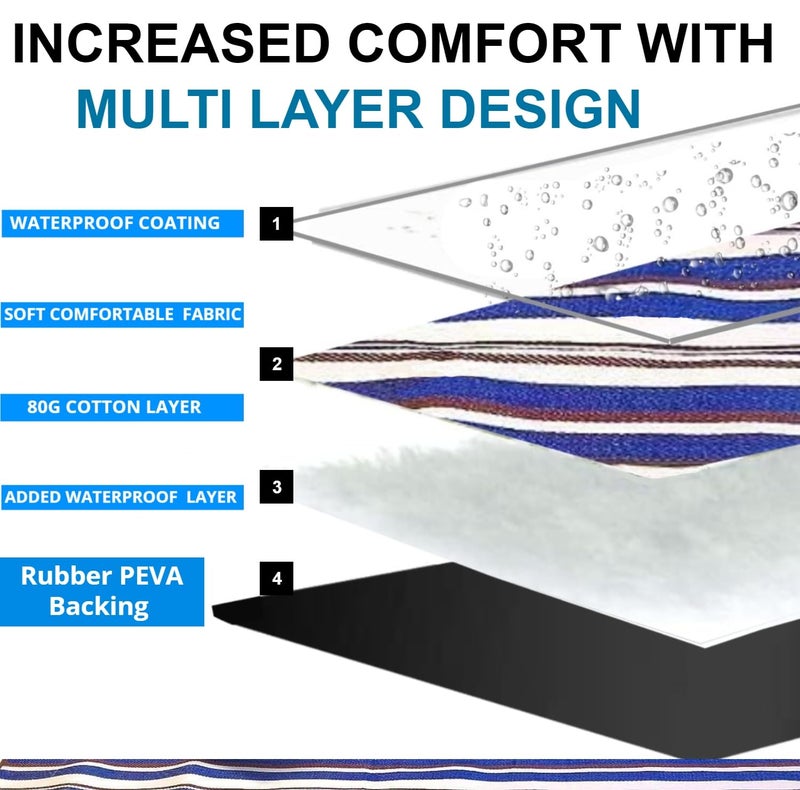 INCREASED COMFORT WITH
MULTI LAYER DESIGN

WATERPROOF COATING

1

SOFT COMFORTABLE FABRIC

2

80G COTTON LAYER

ADDED WATERPROOF LAYER

3

Rubber PEVA Backing

4